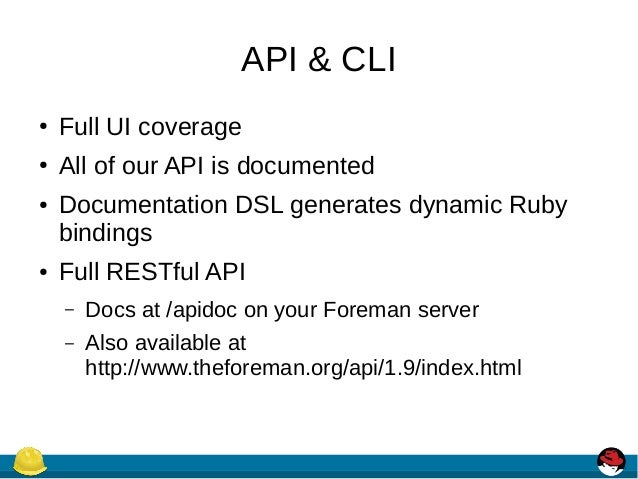 API & CLI

• Full UI coverage
• All of our API is documented
• Documentation DSL generates dynamic Ruby bindings
• Full RESTful API
  – Docs at /apidoc on your Foreman server
  – Also available at http://www.theforeman.org/api/1.9/index.html